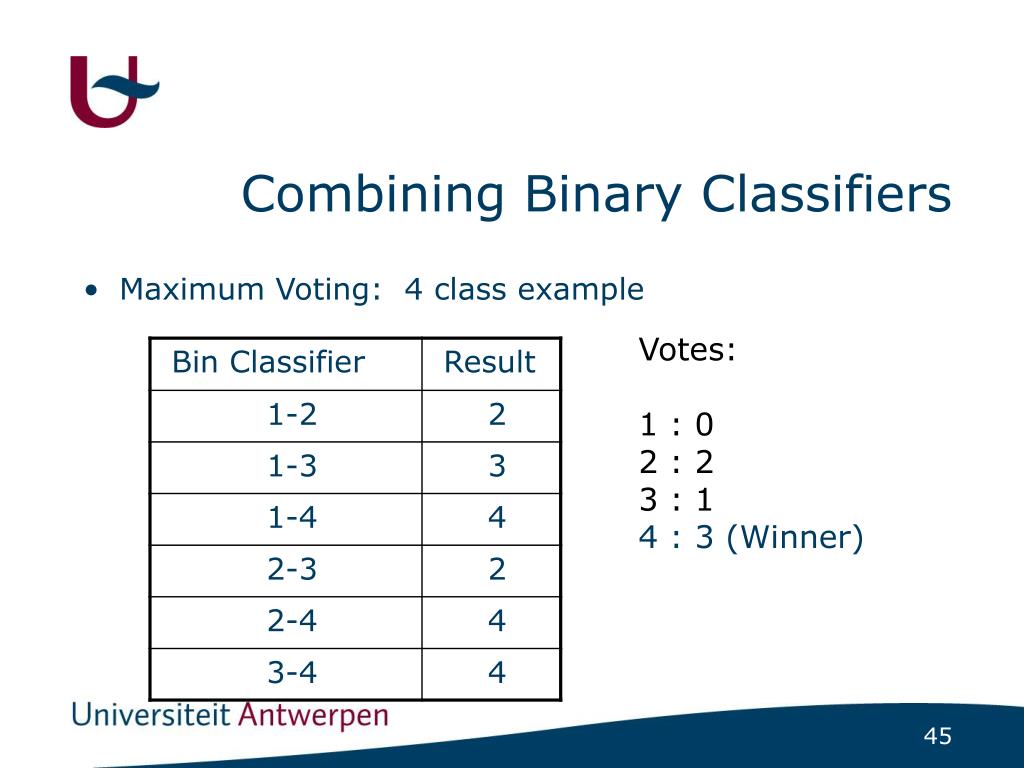 Combining Binary Classifiers

• Maximum Voting: 4 class example

| Bin Classifier | Result |
|---|---|
| 1-2 | 2 |
| 1-3 | 3 |
| 1-4 | 4 |
| 2-3 | 2 |
| 2-4 | 4 |
| 3-4 | 4 |

Votes:

1 : 0
2 : 2
3 : 1
4 : 3 (Winner)

Universiteit Antwerpen

45